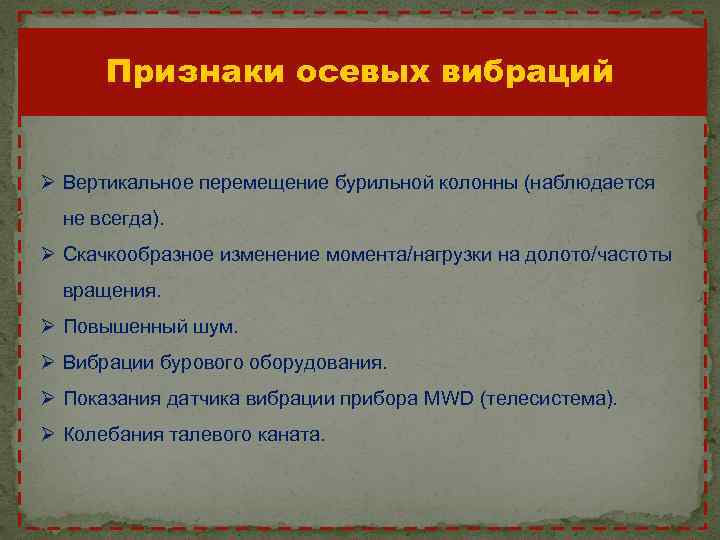 Признаки осевых вибраций

➢ Вертикальное перемещение бурильной колонны (наблюдается не всегда).
➢ Скачкообразное изменение момента/нагрузки на долото/частоты вращения.
➢ Повышенный шум.
➢ Вибрации бурового оборудования.
➢ Показания датчика вибрации прибора MWD (телесистема).
➢ Колебания талевого каната.